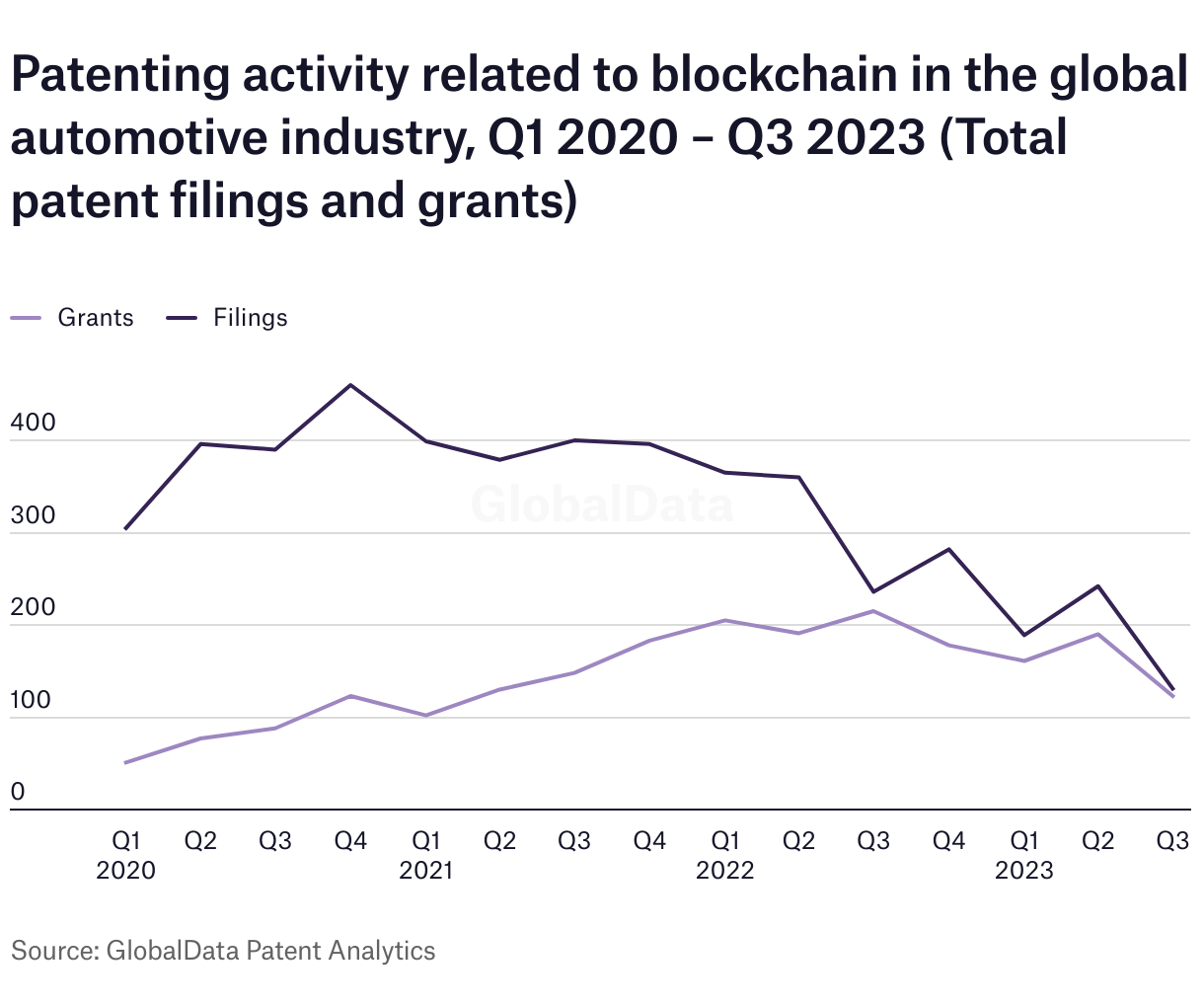 Patenting activity related to blockchain in the global automotive industry, Q1 2020 – Q3 2023 (Total patent filings and grants)

Grants Filings

400
300
200
100
0

GlobalData

Q1 2020 Q2 Q3 Q4 Q1 2021 Q2 Q3 Q4 Q1 2022 Q2 Q3 Q4 Q1 2023 Q2 Q3

Source: GlobalData Patent Analytics